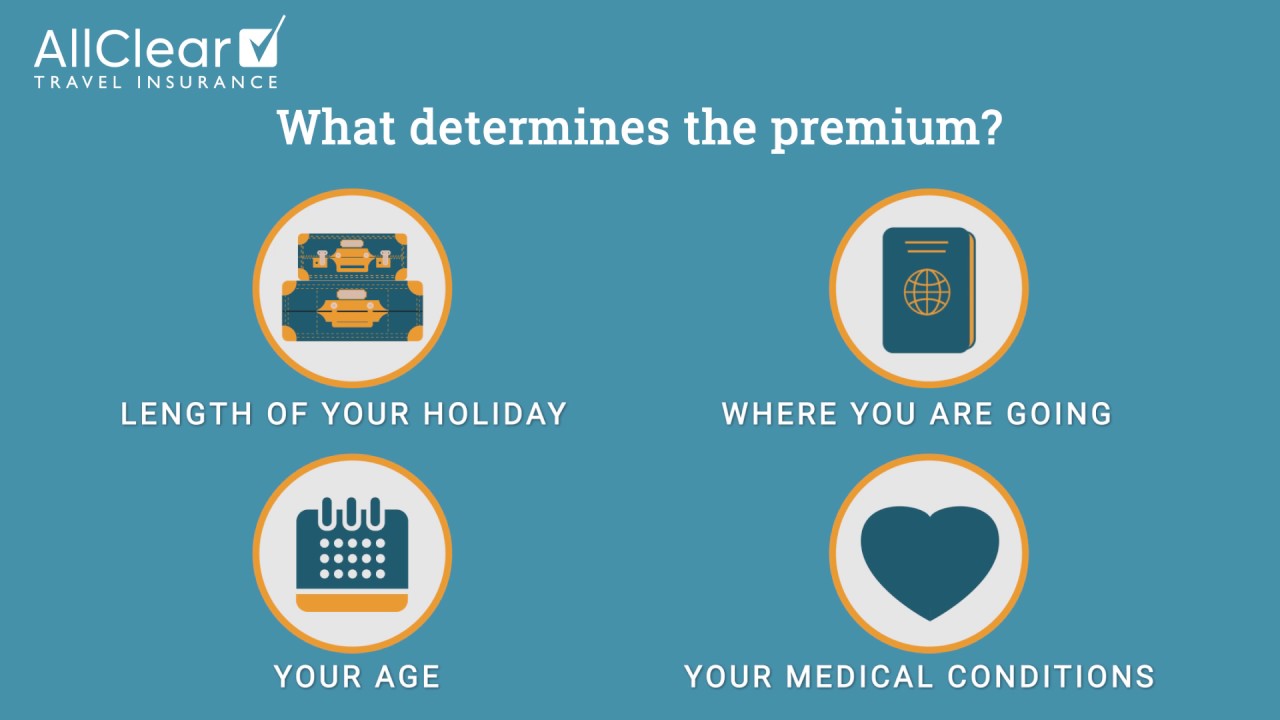 AllClear
TRAVEL INSURANCE

What determines the premium?

LENGTH OF YOUR HOLIDAY

WHERE YOU ARE GOING

YOUR AGE

YOUR MEDICAL CONDITIONS